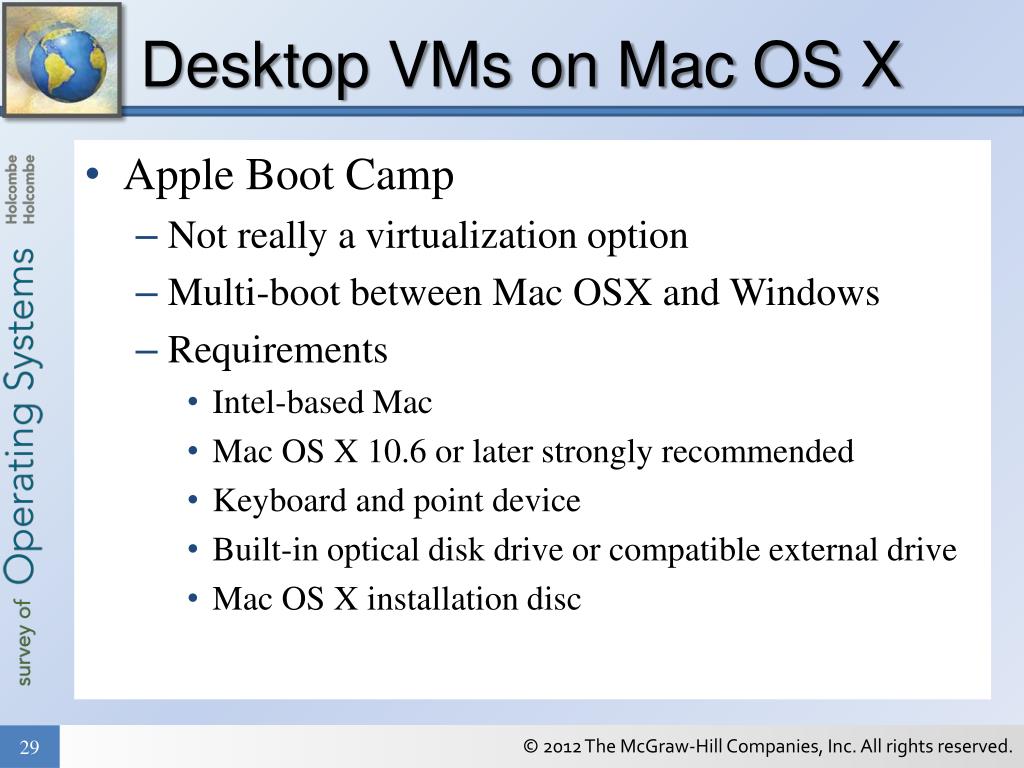 Desktop VMs on Mac OS X

survey of Operating Systems Holcombe Holcombe

• Apple Boot Camp
– Not really a virtualization option
– Multi-boot between Mac OSX and Windows
– Requirements
• Intel-based Mac
• Mac OS X 10.6 or later strongly recommended
• Keyboard and point device
• Built-in optical disk drive or compatible external drive
• Mac OS X installation disc

29

© 2012 The McGraw-Hill Companies, Inc. All rights reserved.